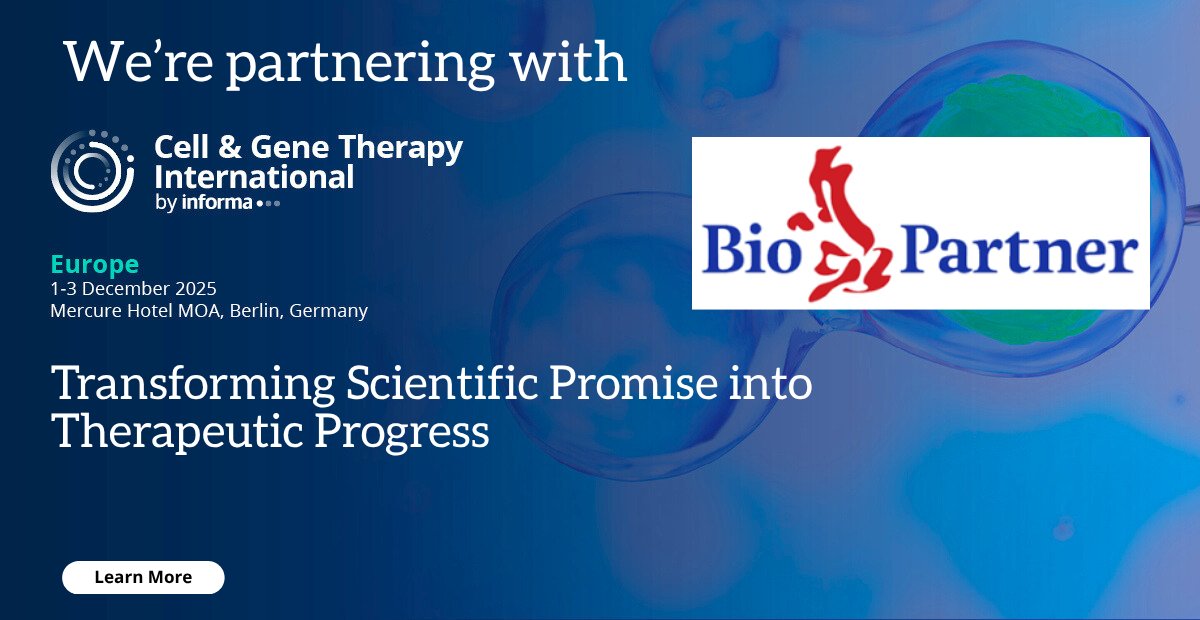 We're partnering with

Cell & Gene Therapy International
by informa

Europe
1-3 December 2025
Mercure Hotel MOA, Berlin, Germany

Bio Partner

Transforming Scientific Promise into Therapeutic Progress

Learn More